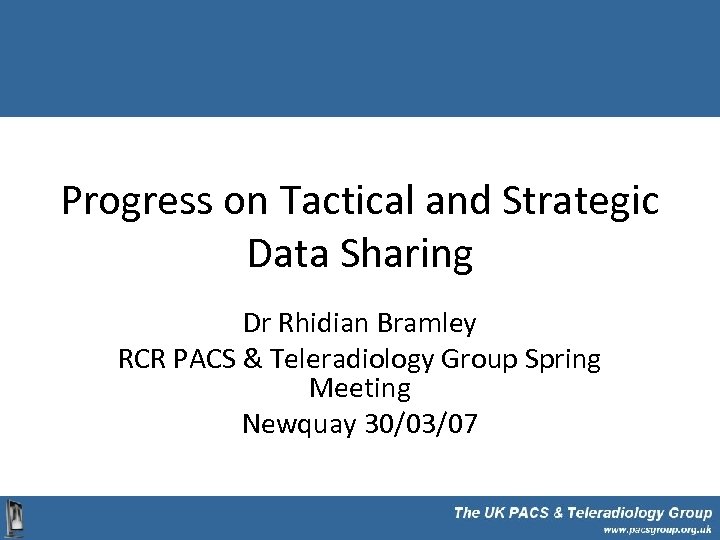 Progress on Tactical and Strategic Data Sharing

Dr Rhidian Bramley
RCR PACS & Teleradiology Group Spring Meeting
Newquay 30/03/07

The UK PACS & Teleradiology Group
www.pacsgroup.org.uk